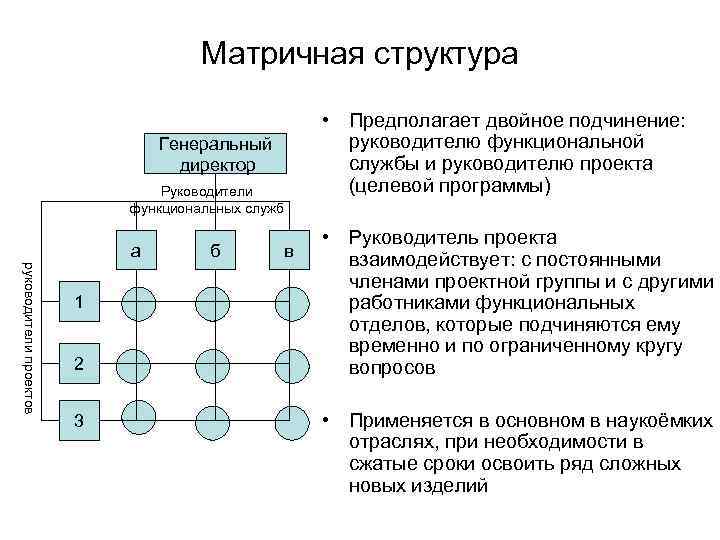 Матричная структура

Генеральный директор

Руководители функциональных служб

а

б

в

руководители проектов

1

2

3

• Предполагает двойное подчинение: руководителю функциональной службы и руководителю проекта (целевой программы)

• Руководитель проекта взаимодействует: с постоянными членами проектной группы и с другими работниками функциональных отделов, которые подчиняются ему временно и по ограниченному кругу вопросов

• Применяется в основном в наукоёмких отраслях, при необходимости в сжатые сроки освоить ряд сложных новых изделий